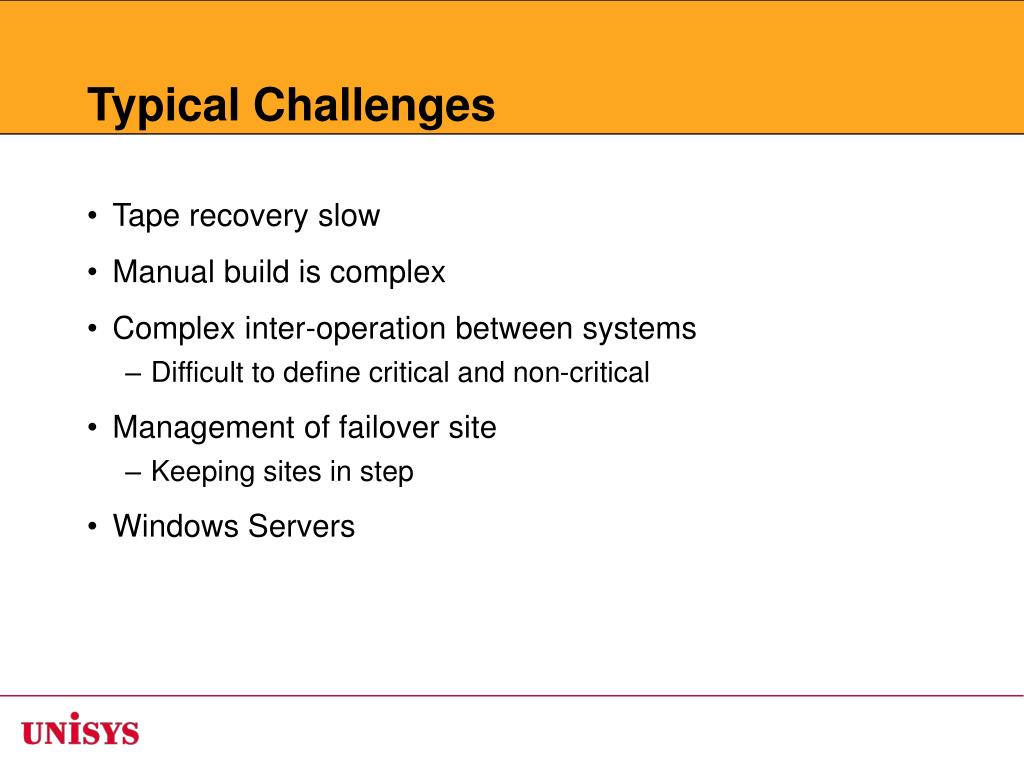 Typical Challenges

• Tape recovery slow

• Manual build is complex

• Complex inter-operation between systems
– Difficult to define critical and non-critical

• Management of failover site
– Keeping sites in step

• Windows Servers

UNISYS